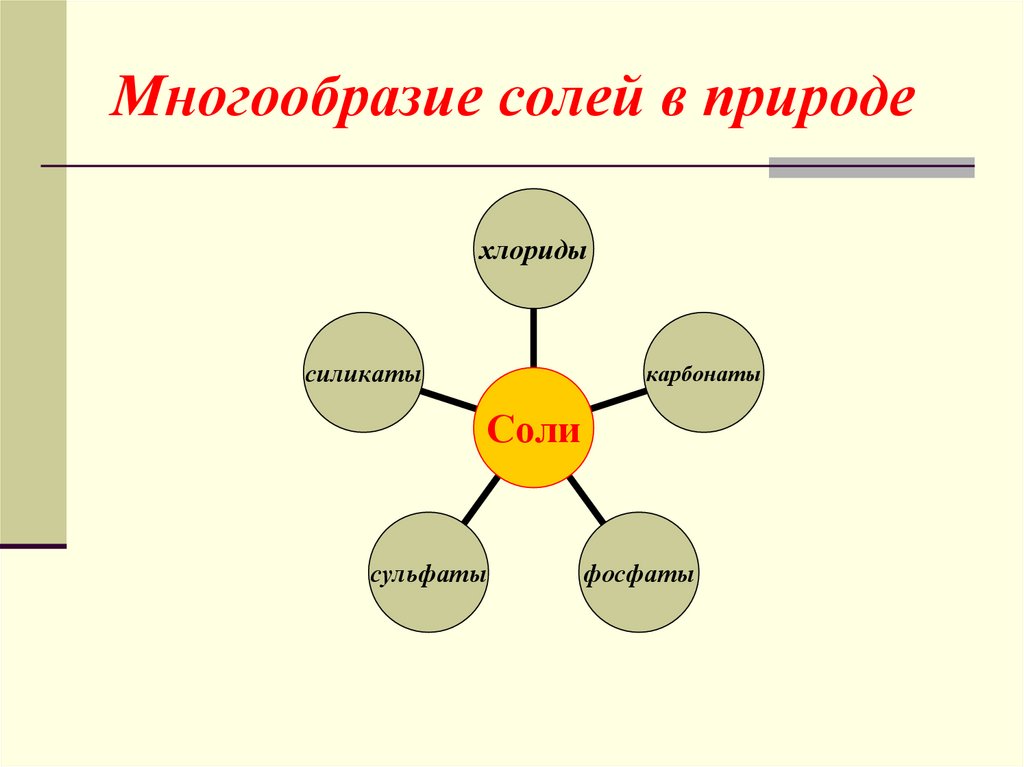 Многообразие солей в природе

хлориды

силикаты

карбонаты

Соли

сульфаты

фосфаты